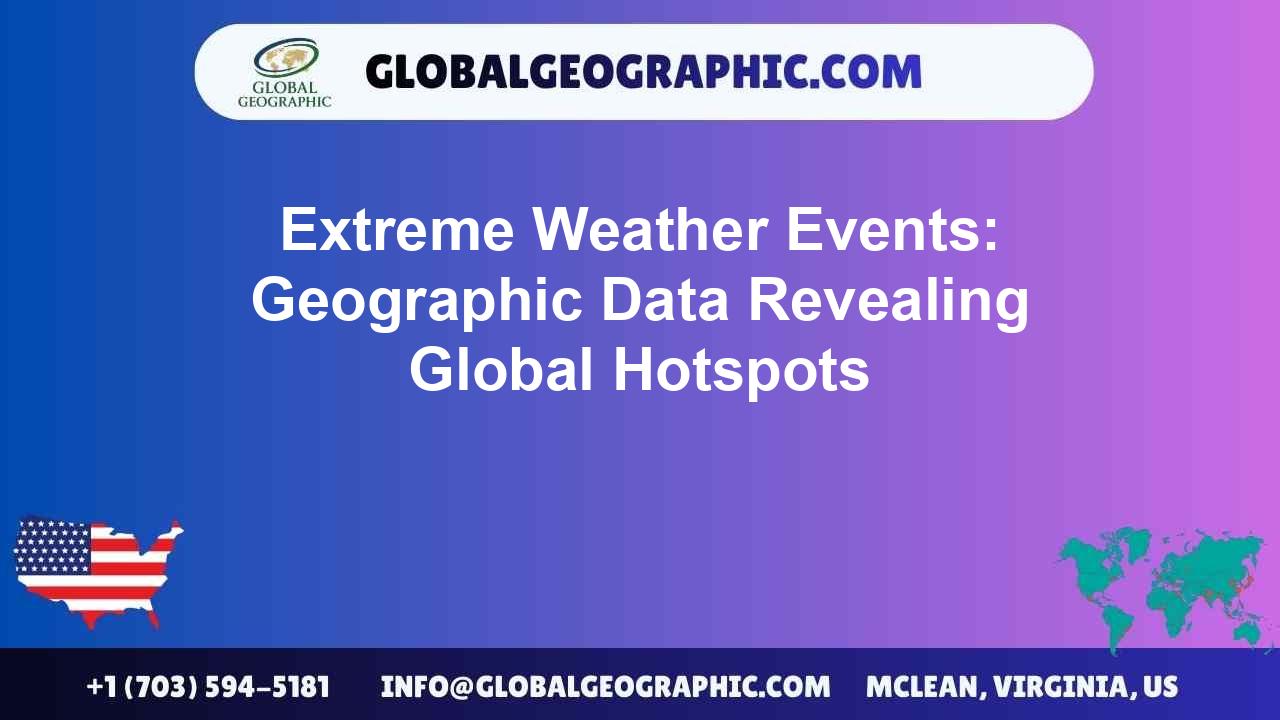 GLOBAL GEOGRAPHIC

GLOBALGEOGRAPHIC.COM

Extreme Weather Events: Geographic Data Revealing Global Hotspots

+1 (703) 594-5181 INFO@GLOBALGEOGRAPHIC.COM MCLEAN, VIRGINIA, US